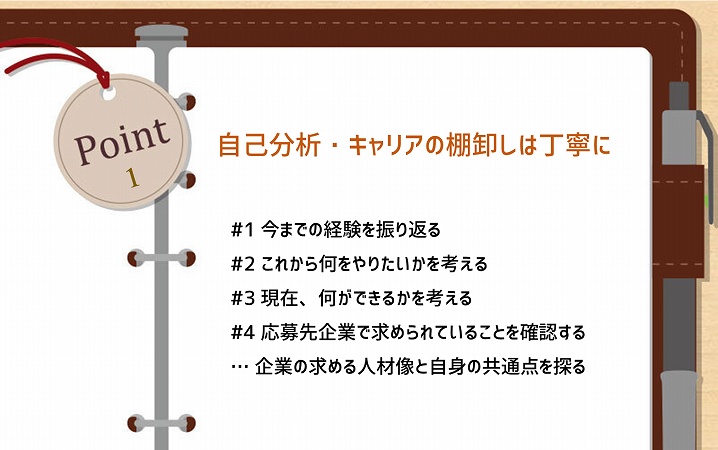 Point
1

自己分析・キャリアの棚卸しは丁寧に

#1 今までの経験を振り返る
#2 これから何をやりたいかを考える
#3 現在、何ができるかを考える
#4 応募先企業で求められていることを確認する
… 企業の求める人材像と自身の共通点を探る